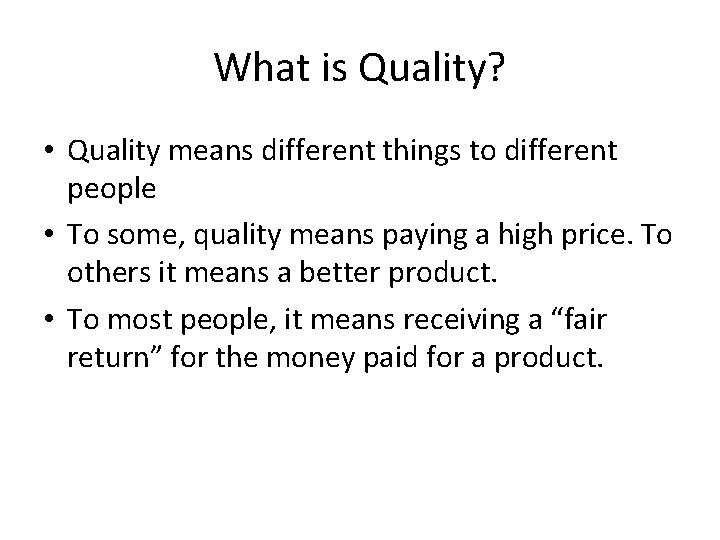 What is Quality?

• Quality means different things to different people

• To some, quality means paying a high price. To others it means a better product.

• To most people, it means receiving a “fair return” for the money paid for a product.